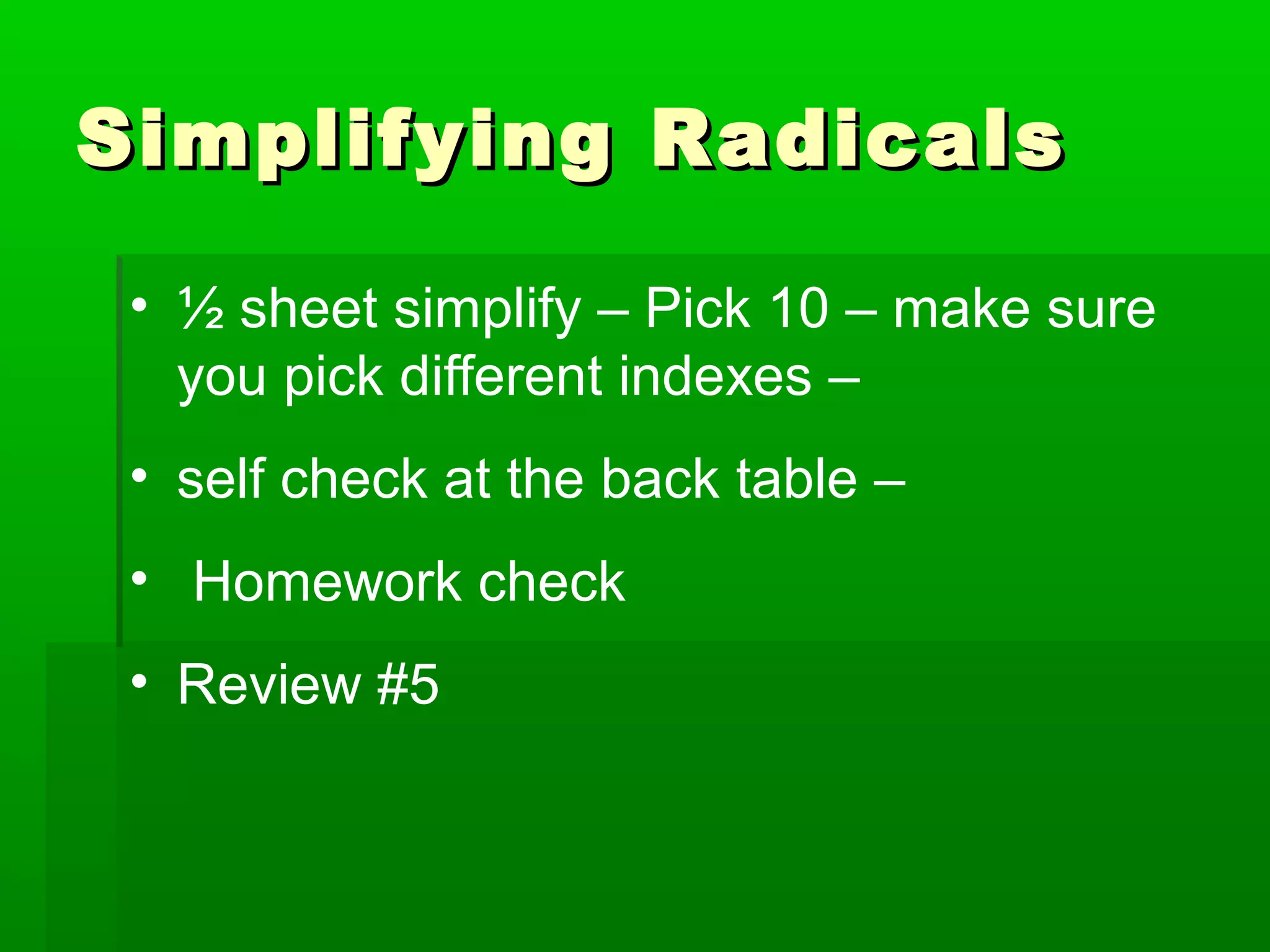 Simplifying Radicals

• ½ sheet simplify – Pick 10 – make sure you pick different indexes –

• self check at the back table –

• Homework check

• Review #5